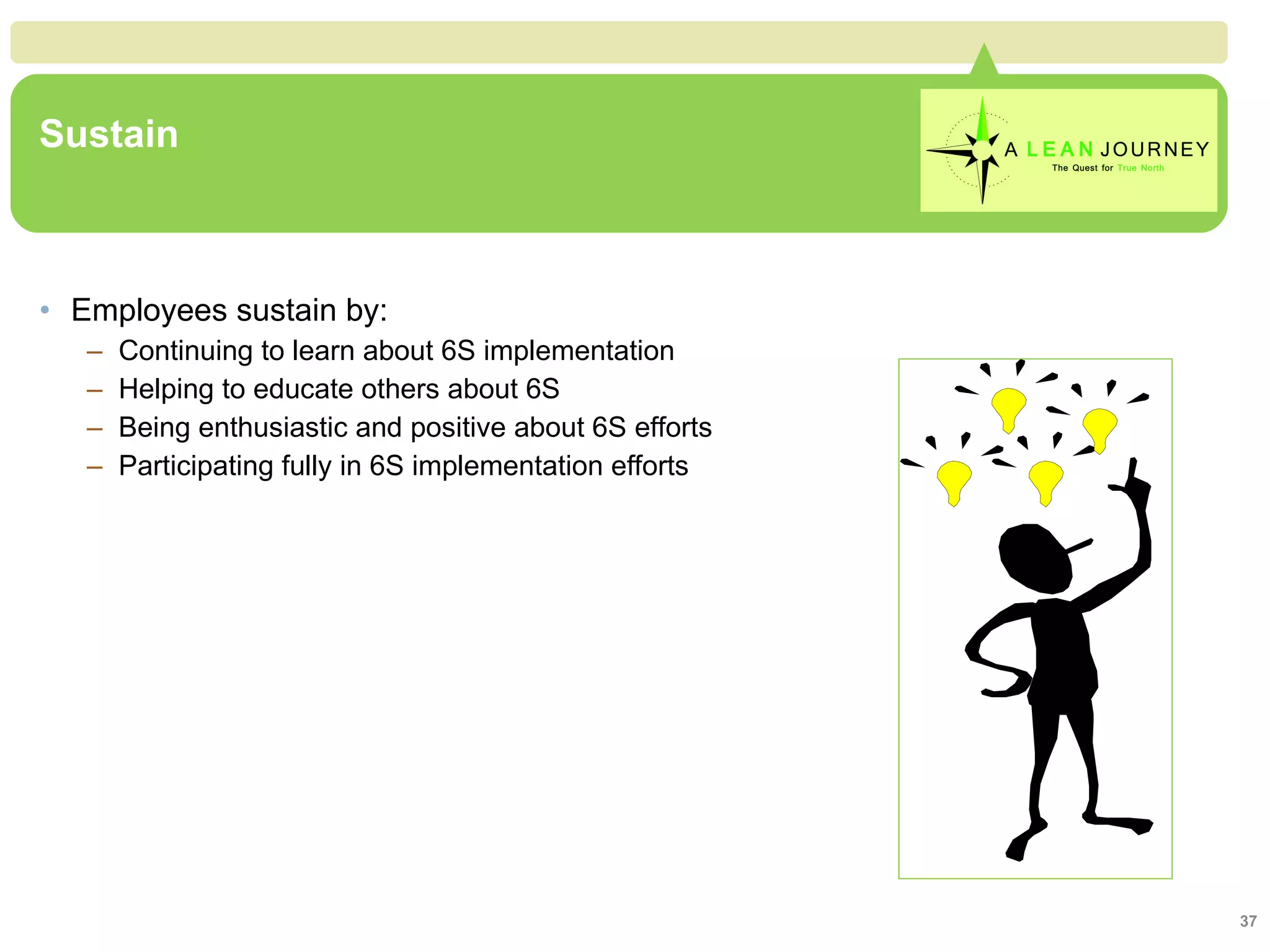 Sustain

A LEAN JOURNEY
The Quest for True North

• Employees sustain by:
– Continuing to learn about 6S implementation
– Helping to educate others about 6S
– Being enthusiastic and positive about 6S efforts
– Participating fully in 6S implementation efforts

37